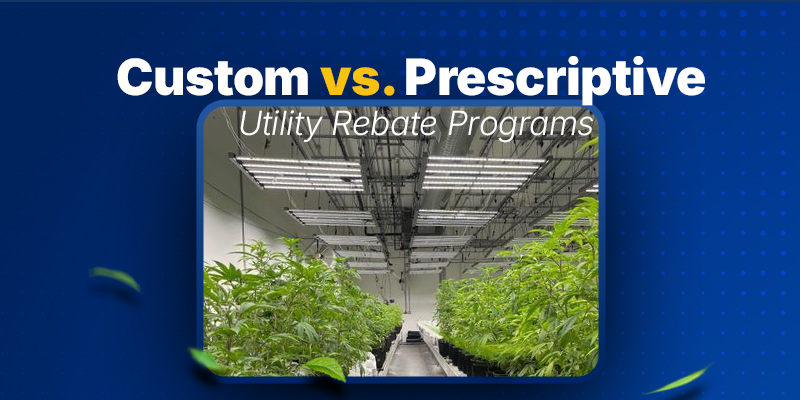 Custom vs. Prescriptive
Utility Rebate Programs